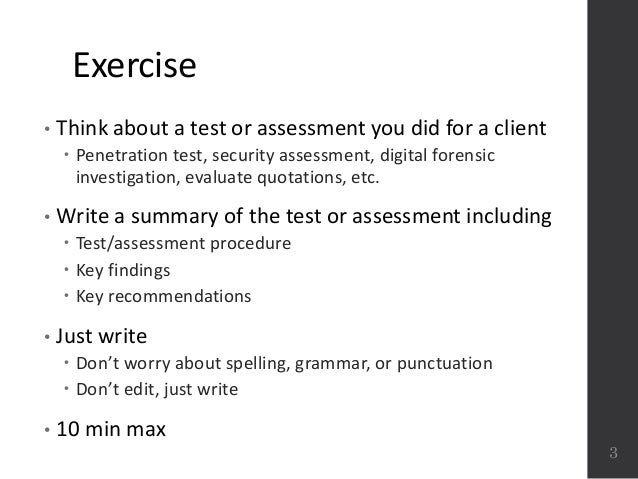 Exercise

• Think about a test or assessment you did for a client
  • Penetration test, security assessment, digital forensic investigation, evaluate quotations, etc.

• Write a summary of the test or assessment including
  • Test/assessment procedure
  • Key findings
  • Key recommendations

• Just write
  • Don't worry about spelling, grammar, or punctuation
  • Don't edit, just write

• 10 min max

3